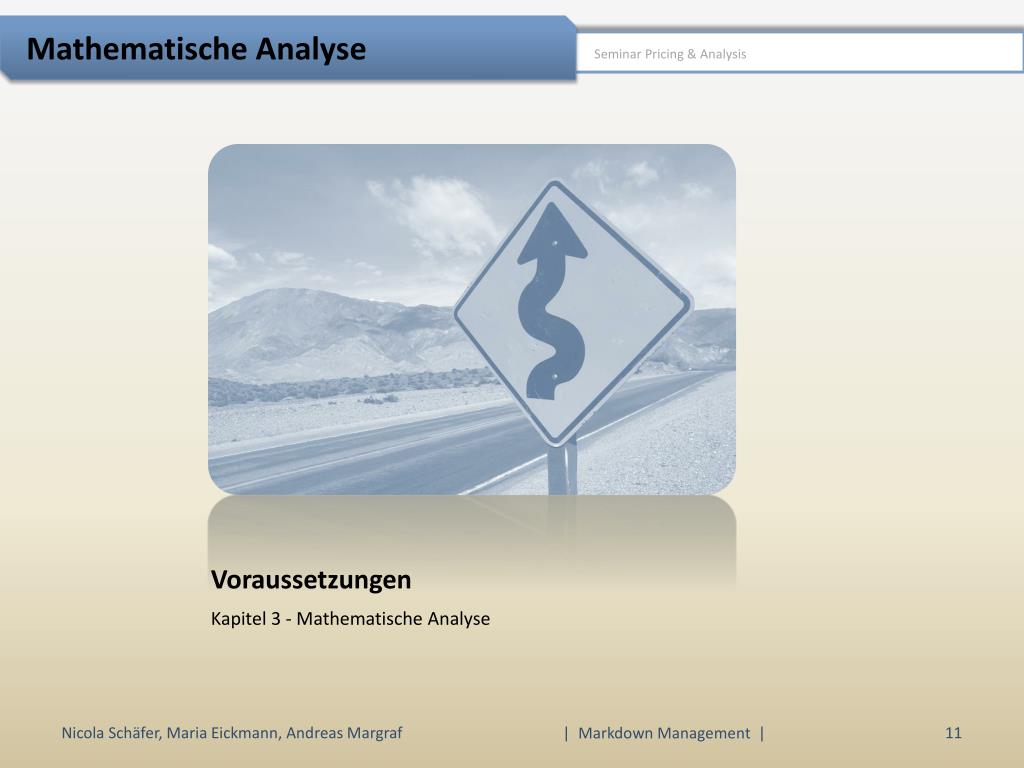 Mathematische Analyse

Seminar Pricing & Analysis

Voraussetzungen

Kapitel 3 - Mathematische Analyse

Nicola Schäfer, Maria Eickmann, Andreas Margraf

| Markdown Management |

11